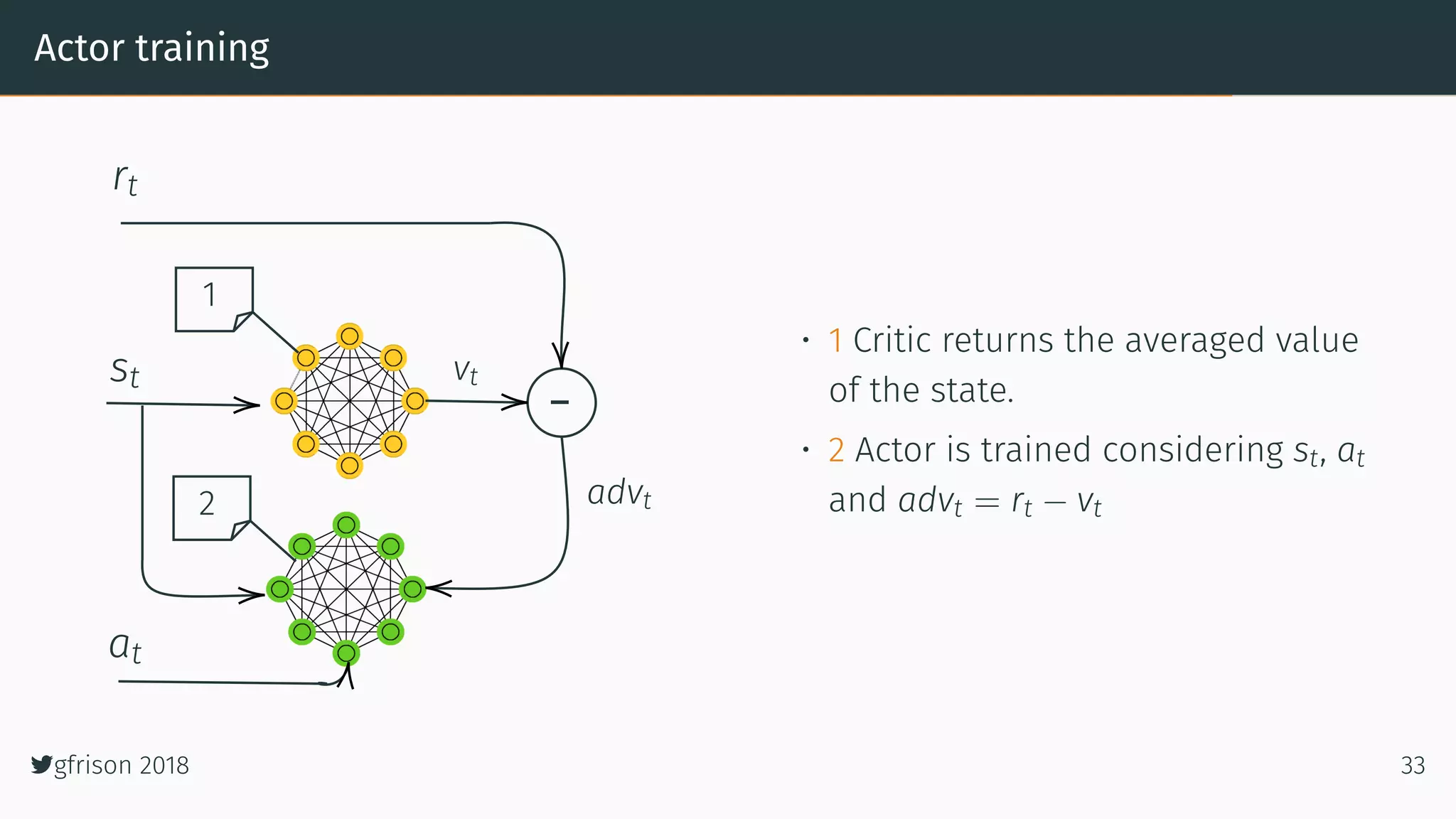 Actor training

$r_t$

1

$s_t$

$v_t$

−

2

$adv_t$

$a_t$

• 1 Critic returns the averaged value of the state.

• 2 Actor is trained considering $s_t$, $a_t$ and $adv_t = r_t - v_t$

gfrison 2018

33